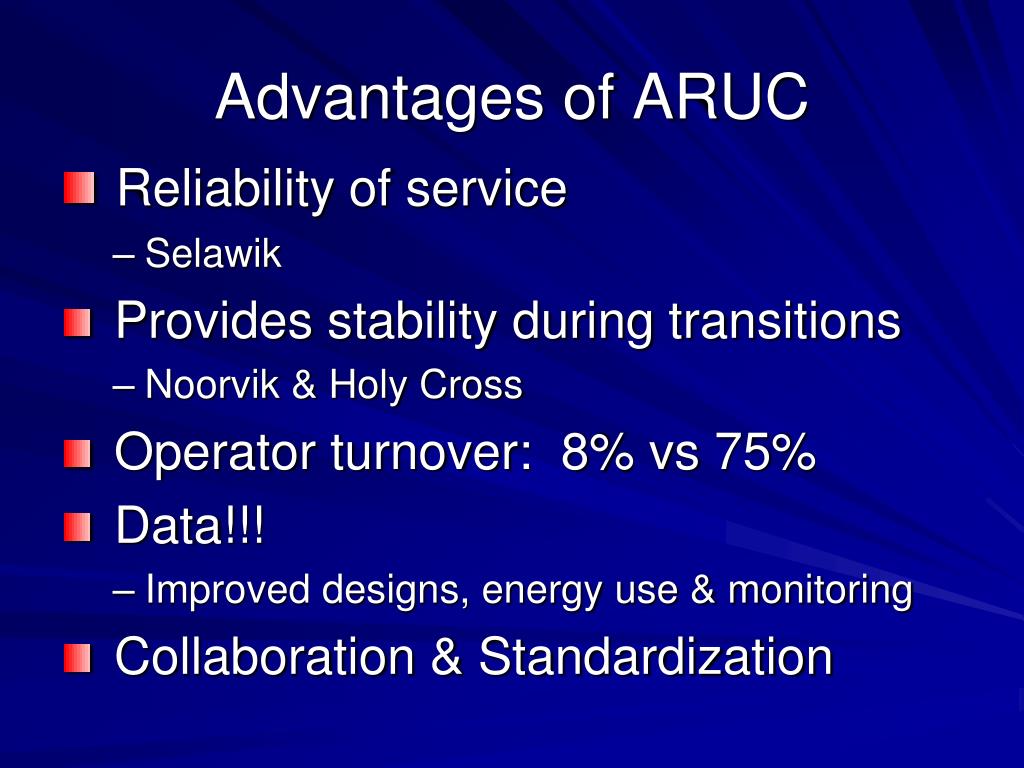 Advantages of ARUC

Reliability of service

– Selawik

Provides stability during transitions

– Noorvik & Holy Cross

Operator turnover: 8% vs 75%

Data!!!

– Improved designs, energy use & monitoring

Collaboration & Standardization